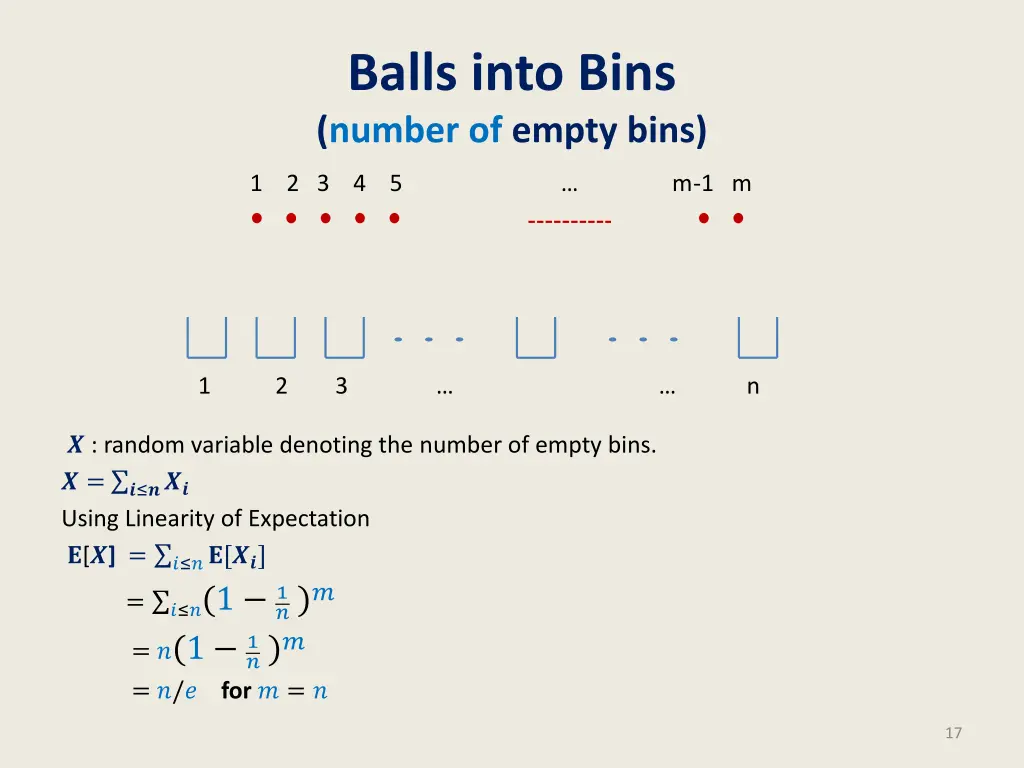 Balls into Bins
(number of empty bins)

1 2 3 4 5 … m-1 m

----------

1 2 3 … … n

$X$ : random variable denoting the number of empty bins.

$X = \sum_{i \le n} X_i$

Using Linearity of Expectation

$\mathbf{E}[X] = \sum_{i \le n} \mathbf{E}[X_i]$

$= \sum_{i \le n} (1 - \frac{1}{n})^m$

$= n(1 - \frac{1}{n})^m$

$= n/e$ for $m = n$

17